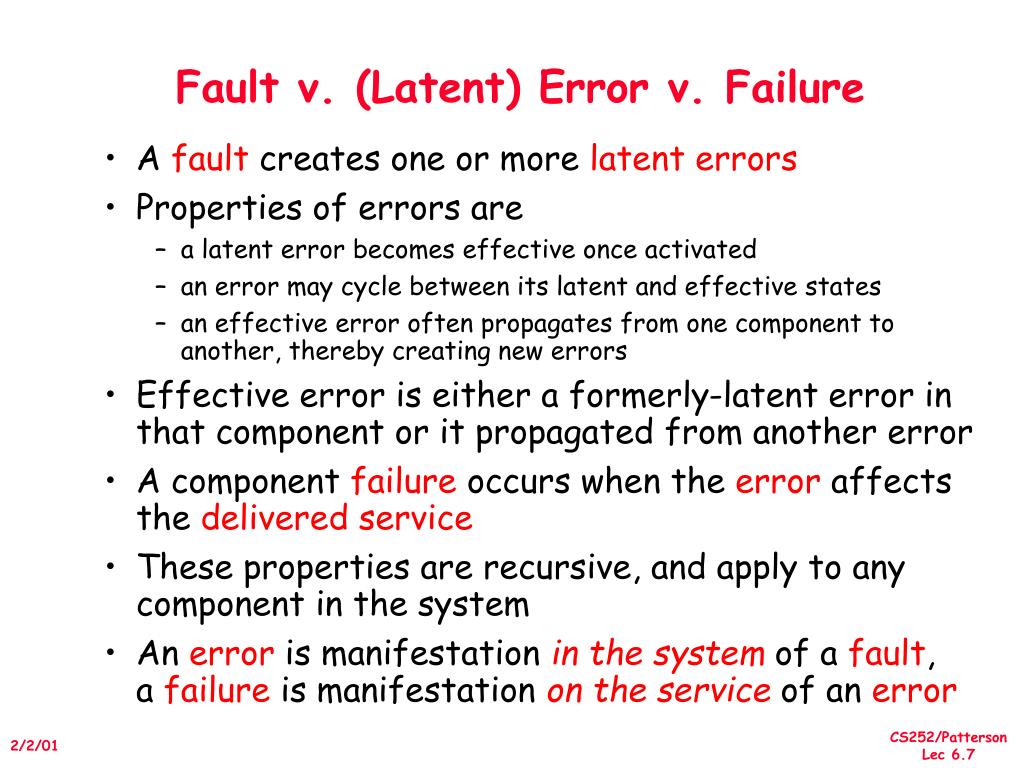 Fault v. (Latent) Error v. Failure

• A fault creates one or more latent errors
• Properties of errors are
– a latent error becomes effective once activated
– an error may cycle between its latent and effective states
– an effective error often propagates from one component to another, thereby creating new errors
• Effective error is either a formerly-latent error in that component or it propagated from another error
• A component failure occurs when the error affects the delivered service
• These properties are recursive, and apply to any component in the system
• An error is manifestation in the system of a fault, a failure is manifestation on the service of an error

2/2/01

CS252/Patterson
Lec 6.7